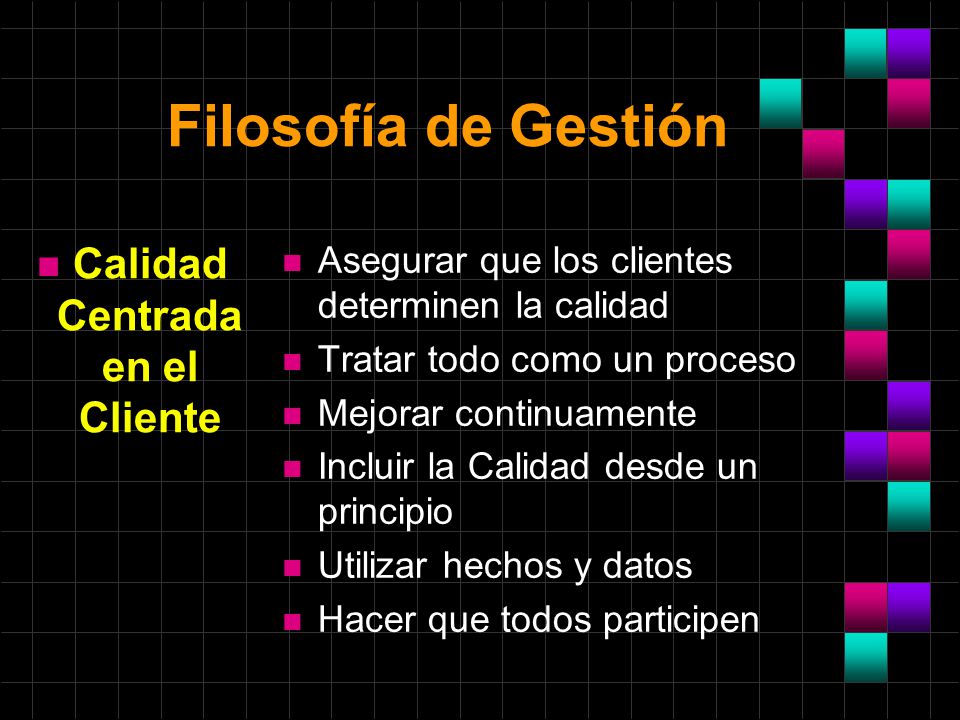 Filosofía de Gestión

Calidad Centrada en el Cliente

Asegurar que los clientes determinen la calidad

Tratar todo como un proceso

Mejorar continuamente

Incluir la Calidad desde un principio

Utilizar hechos y datos

Hacer que todos participen